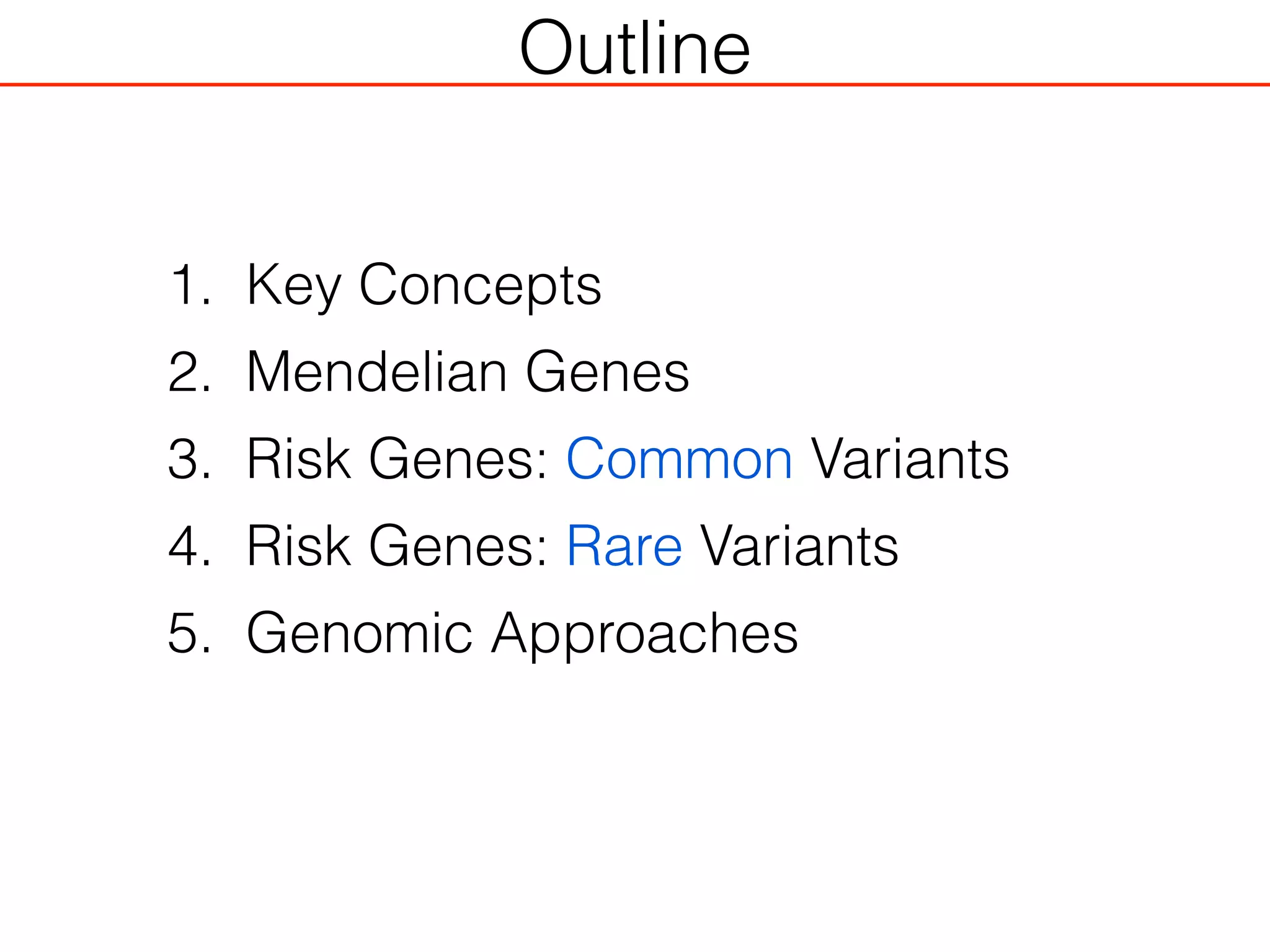 Outline

1. Key Concepts
2. Mendelian Genes
3. Risk Genes: Common Variants
4. Risk Genes: Rare Variants
5. Genomic Approaches